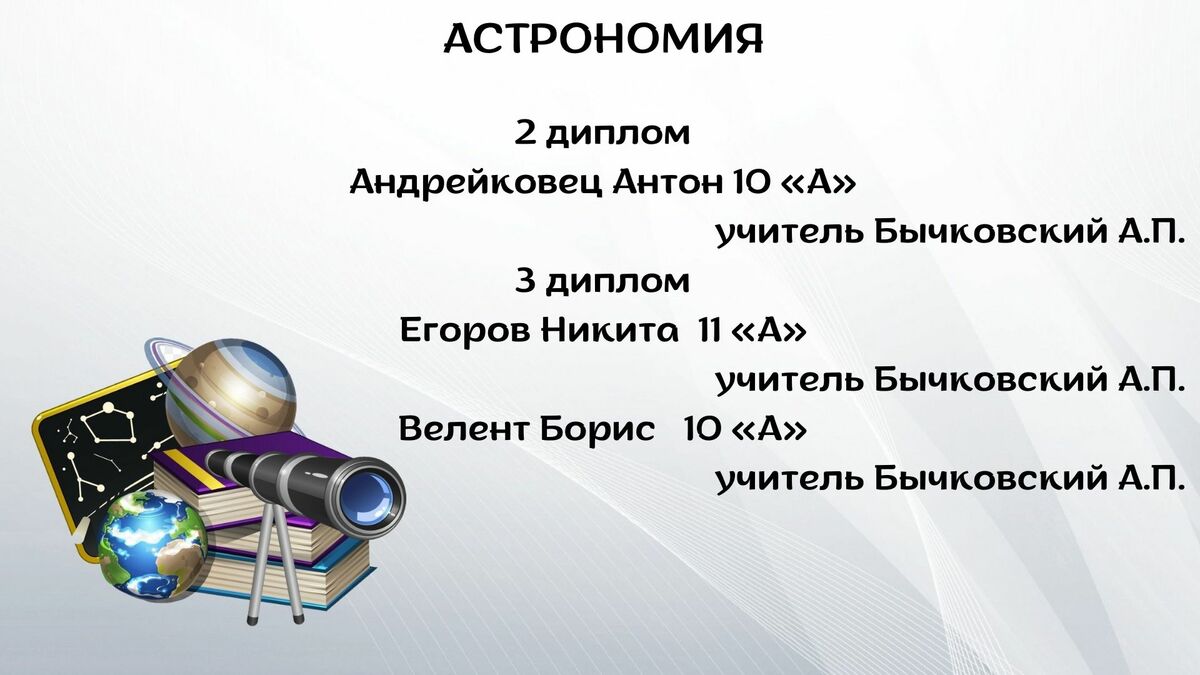 АСТРОНОМИЯ

2 диплом
Андрейковец Антон 10 «А»
учитель Бычковский А.П.
3 диплом
Егоров Никита 11 «А»
учитель Бычковский А.П.
Велент Борис 10 «А»
учитель Бычковский А.П.